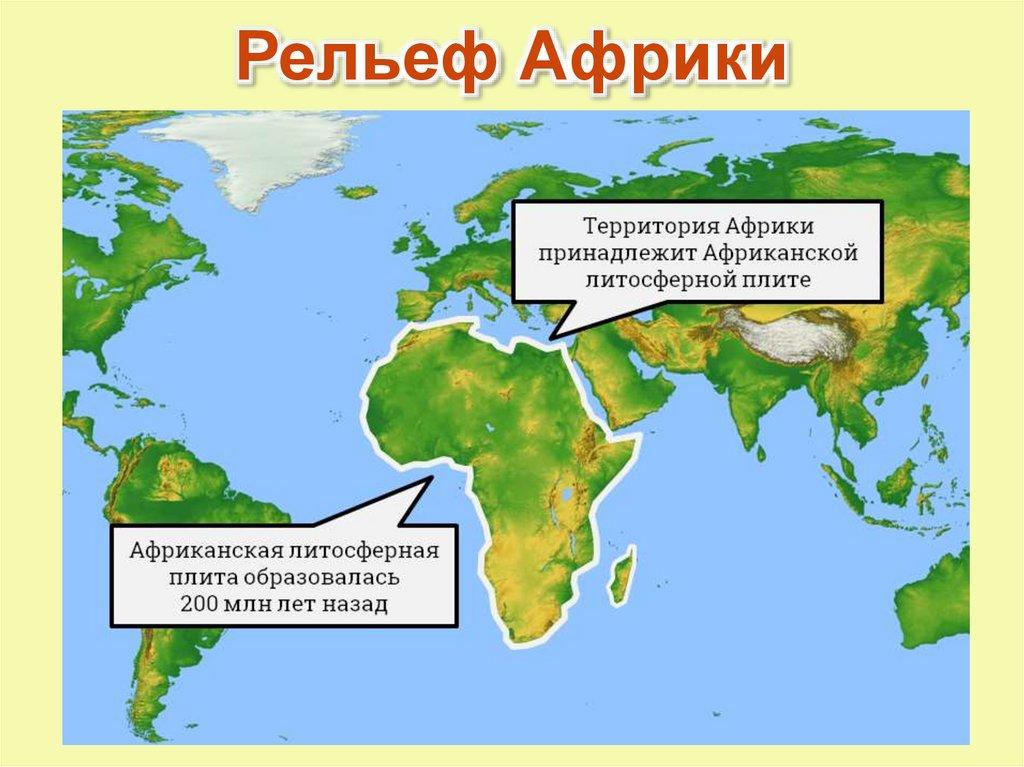 Рельеф Африки

Территория Африки принадлежит Африканской литосферной плите

Африканская литосферная плита образовалась 200 млн лет назад